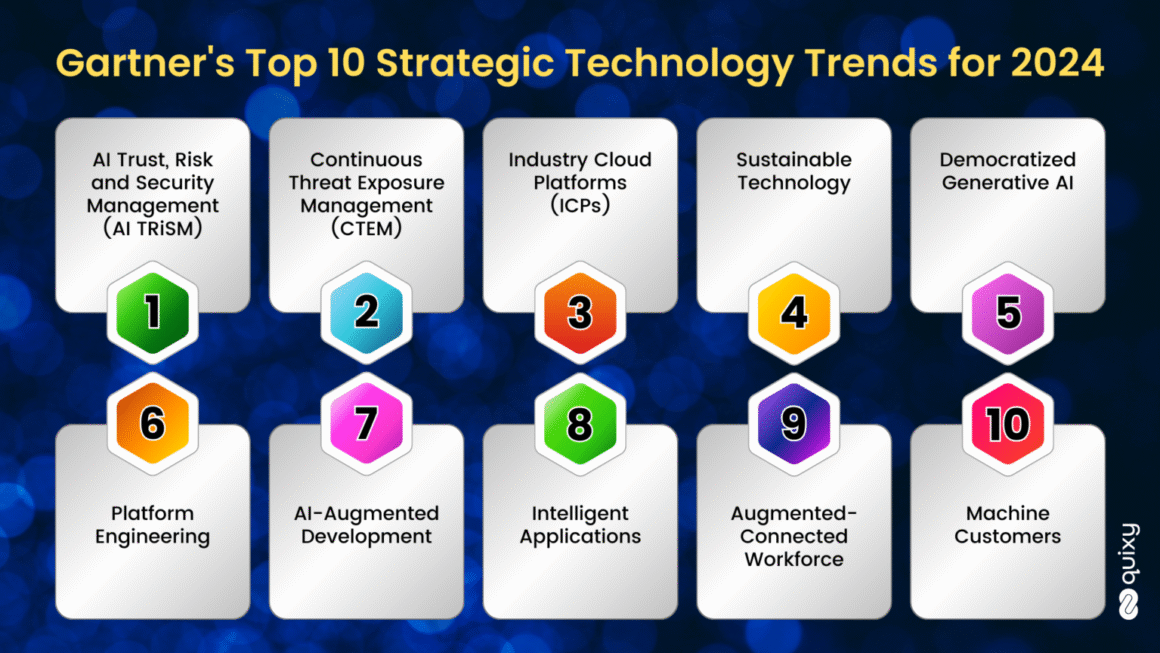 Gartner's Top 10 Strategic Technology Trends for 2024

AI Trust, Risk and Security Management (AI TRiSM)

1

Continuous Threat Exposure Management (CTEM)

2

Industry Cloud Platforms (ICPs)

3

Sustainable Technology

4

Democratized Generative AI

5

6

Platform Engineering

7

AI-Augmented Development

8

Intelligent Applications

9

Augmented-Connected Workforce

10

Machine Customers

quixy